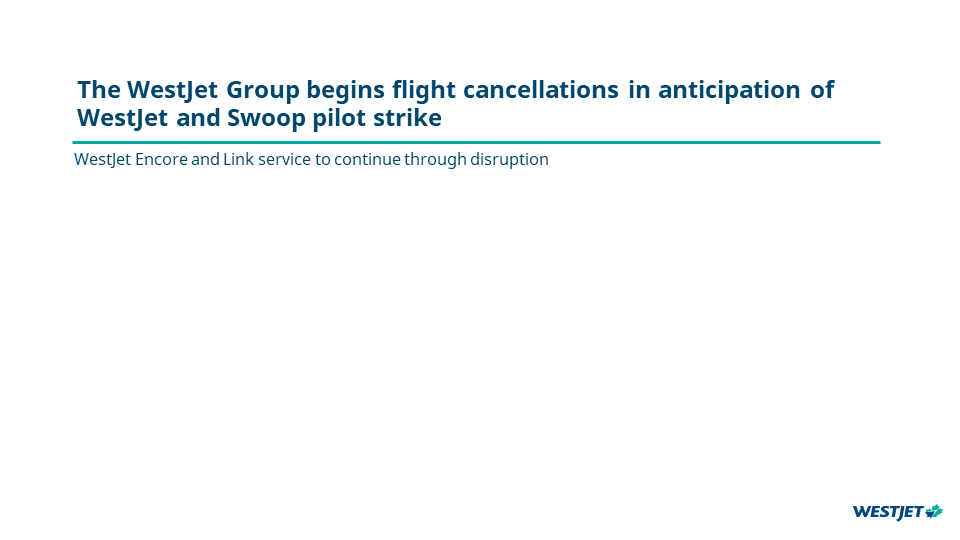 The WestJet Group begins flight cancellations in anticipation of WestJet and Swoop pilot strike

WestJet Encore and Link service to continue through disruption

WESTJET